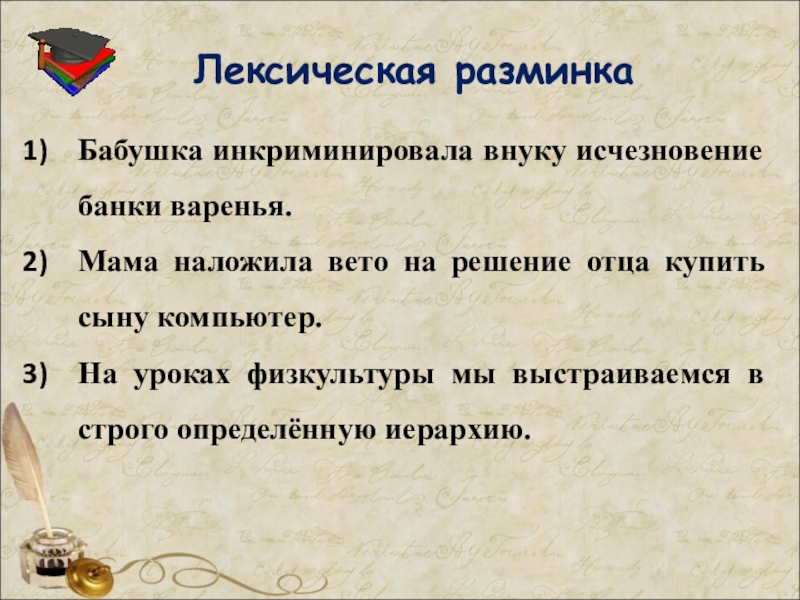 Лексическая разминка

1) Бабушка инкриминировала внуку исчезновение банки варенья.

2) Мама наложила вето на решение отца купить сыну компьютер.

3) На уроках физкультуры мы выстраиваемся в строго определённую иерархию.